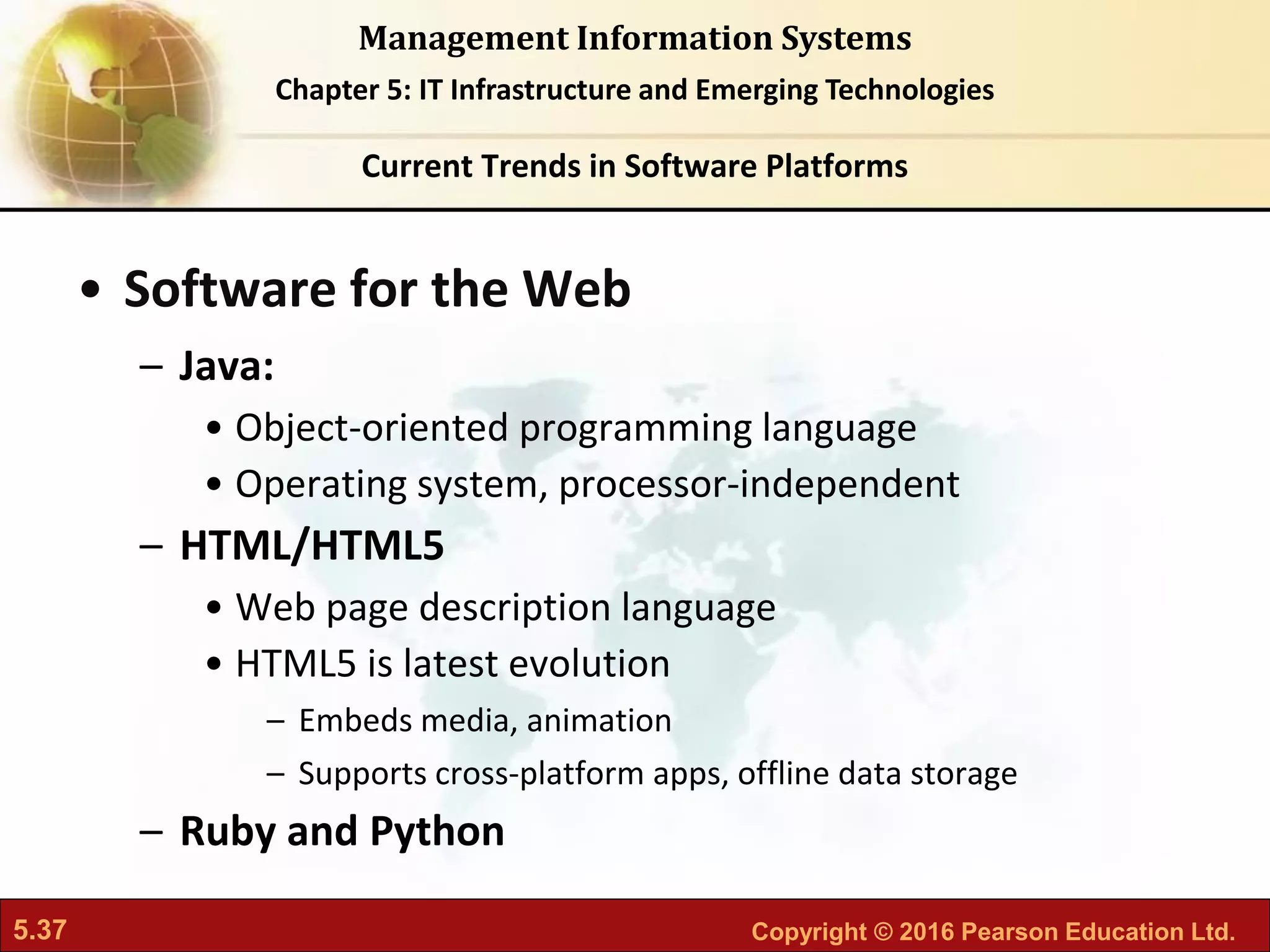 Management Information Systems

Chapter 5: IT Infrastructure and Emerging Technologies

Current Trends in Software Platforms

• Software for the Web
 – Java:
  • Object-oriented programming language
  • Operating system, processor-independent
 – HTML/HTML5
  • Web page description language
  • HTML5 is latest evolution
   – Embeds media, animation
   – Supports cross-platform apps, offline data storage
 – Ruby and Python

5.37

Copyright © 2016 Pearson Education Ltd.